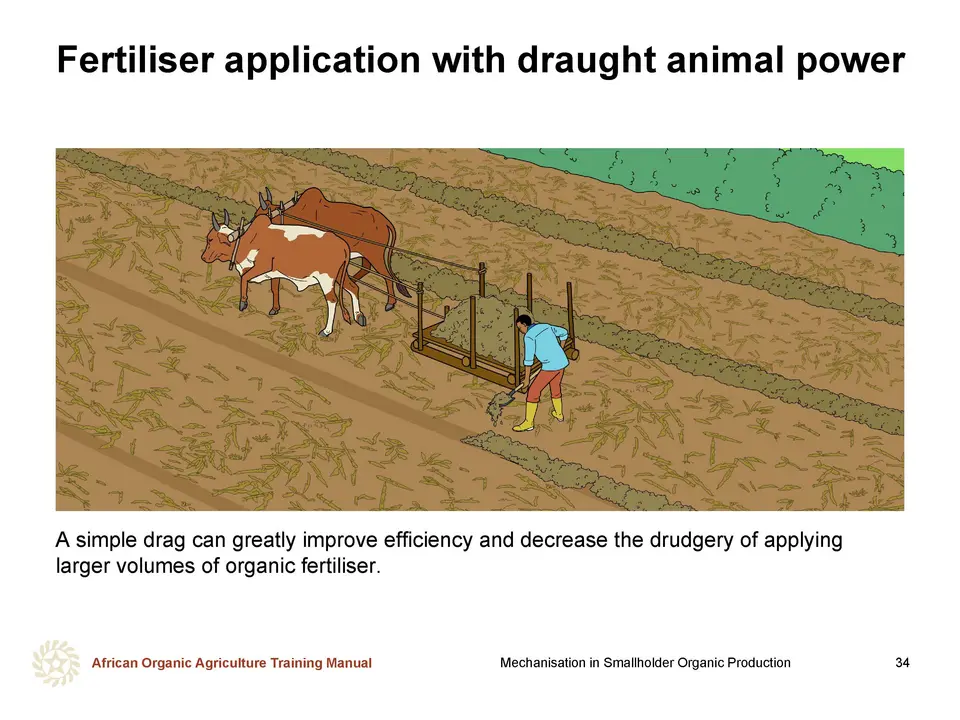 Fertiliser application with draught animal power

A simple drag can greatly improve efficiency and decrease the drudgery of applying larger volumes of organic fertiliser.

African Organic Agriculture Training Manual

Mechanisation in Smallholder Organic Production

34